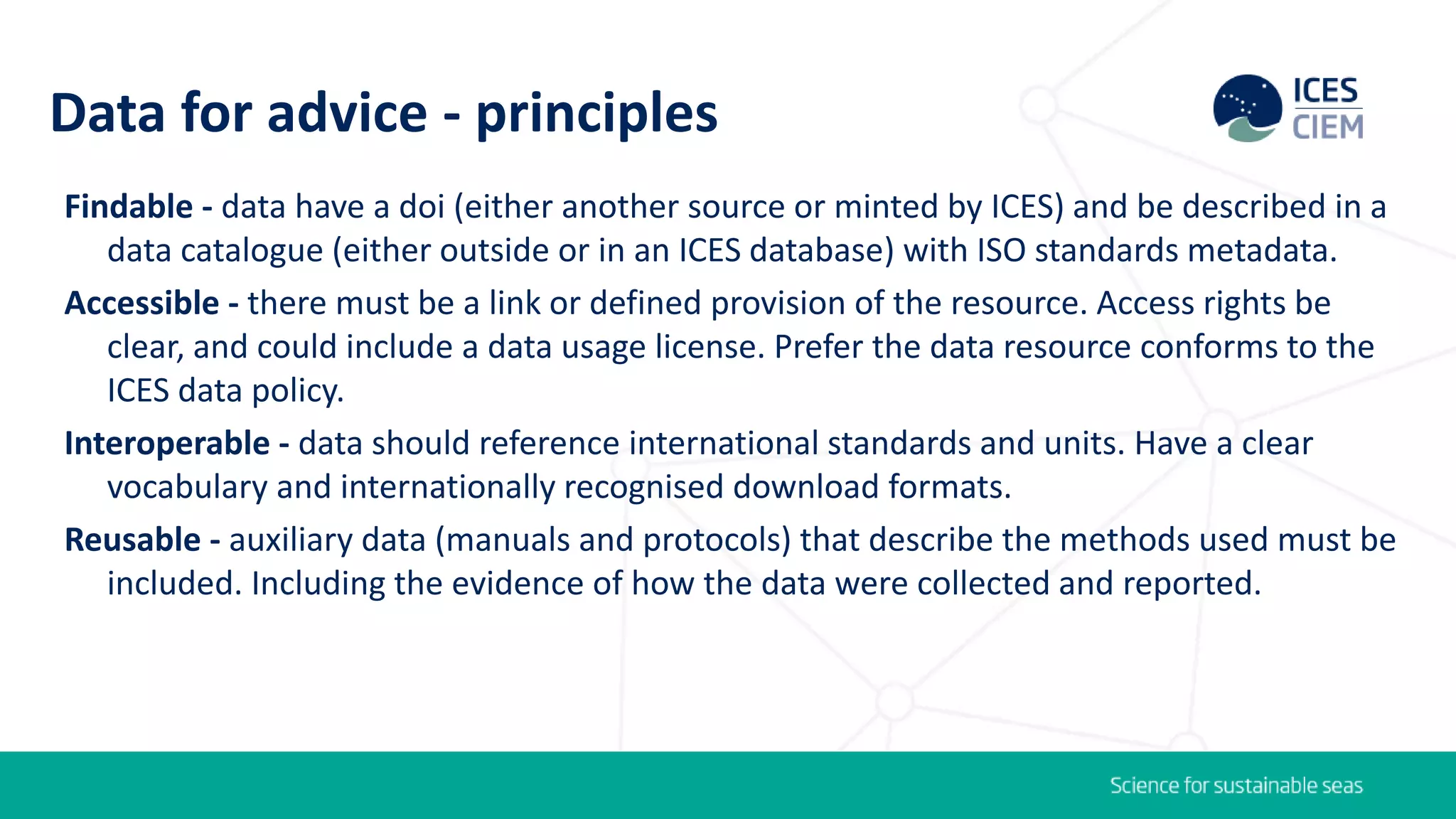 Data for advice - principles

ICES
CIEM

Findable - data have a doi (either another source or minted by ICES) and be described in a data catalogue (either outside or in an ICES database) with ISO standards metadata.

Accessible - there must be a link or defined provision of the resource. Access rights be clear, and could include a data usage license. Prefer the data resource conforms to the ICES data policy.

Interoperable - data should reference international standards and units. Have a clear vocabulary and internationally recognised download formats.

Reusable - auxiliary data (manuals and protocols) that describe the methods used must be included. Including the evidence of how the data were collected and reported.

Science for sustainable seas